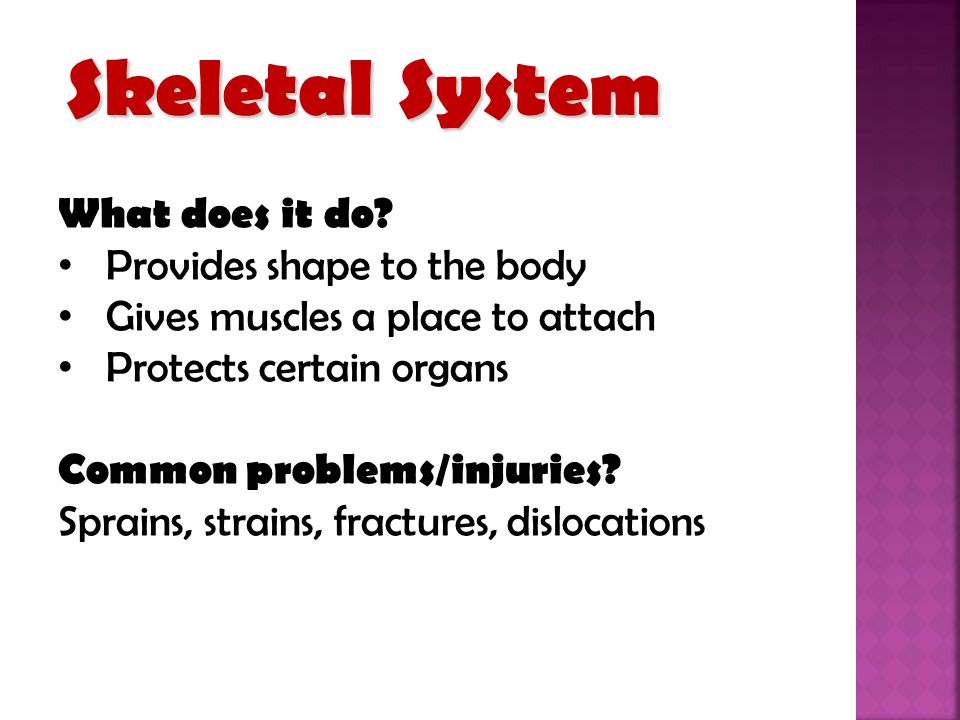 Skeletal System

What does it do?
• Provides shape to the body
• Gives muscles a place to attach
• Protects certain organs

Common problems/injuries?
Sprains, strains, fractures, dislocations